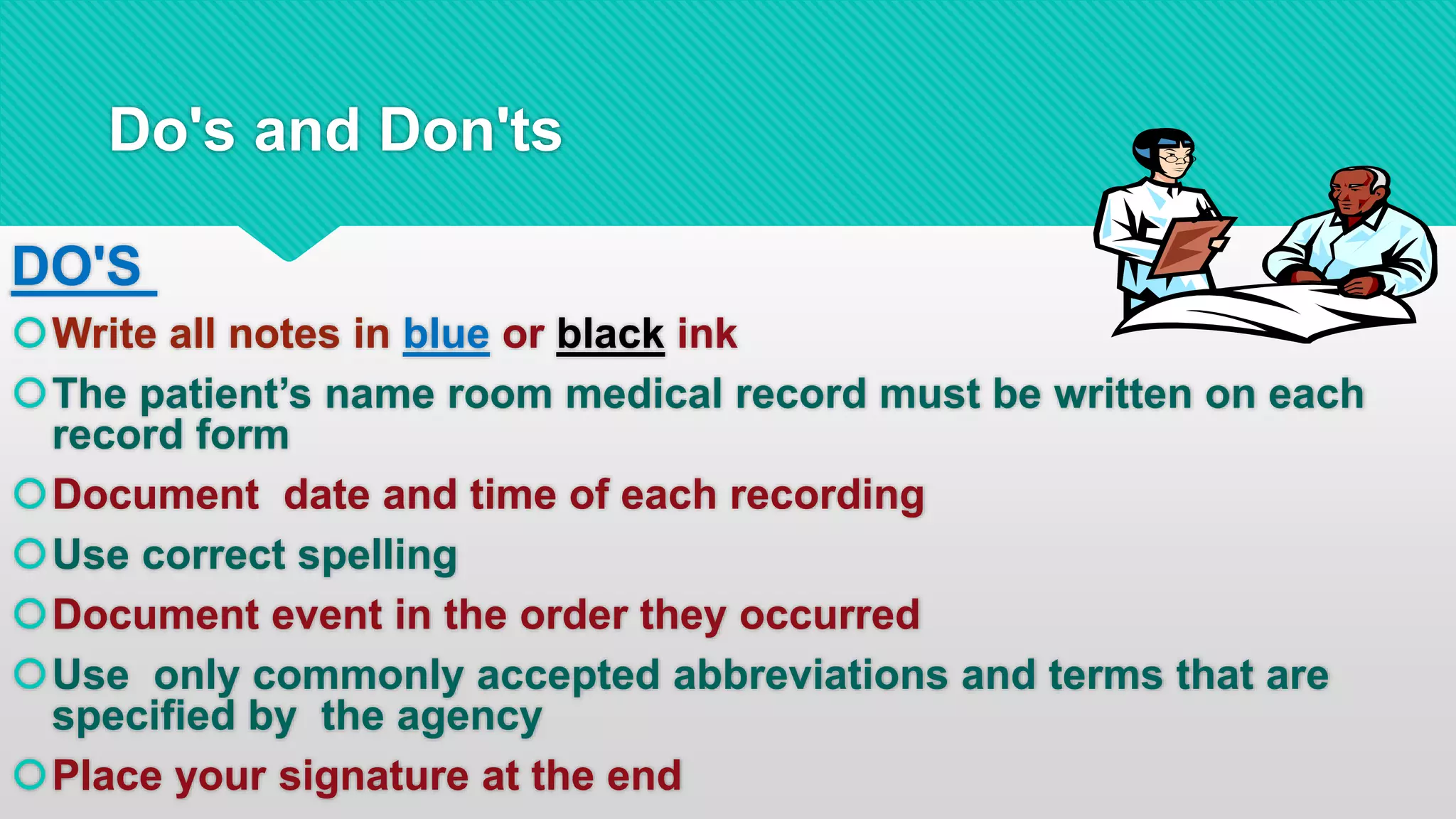 Do's and Don'ts

DO'S

Write all notes in blue or black ink

The patient’s name room medical record must be written on each record form

Document  date and time of each recording

Use correct spelling

Document event in the order they occurred

Use  only commonly accepted abbreviations and terms that are specified by  the agency

Place your signature at the end